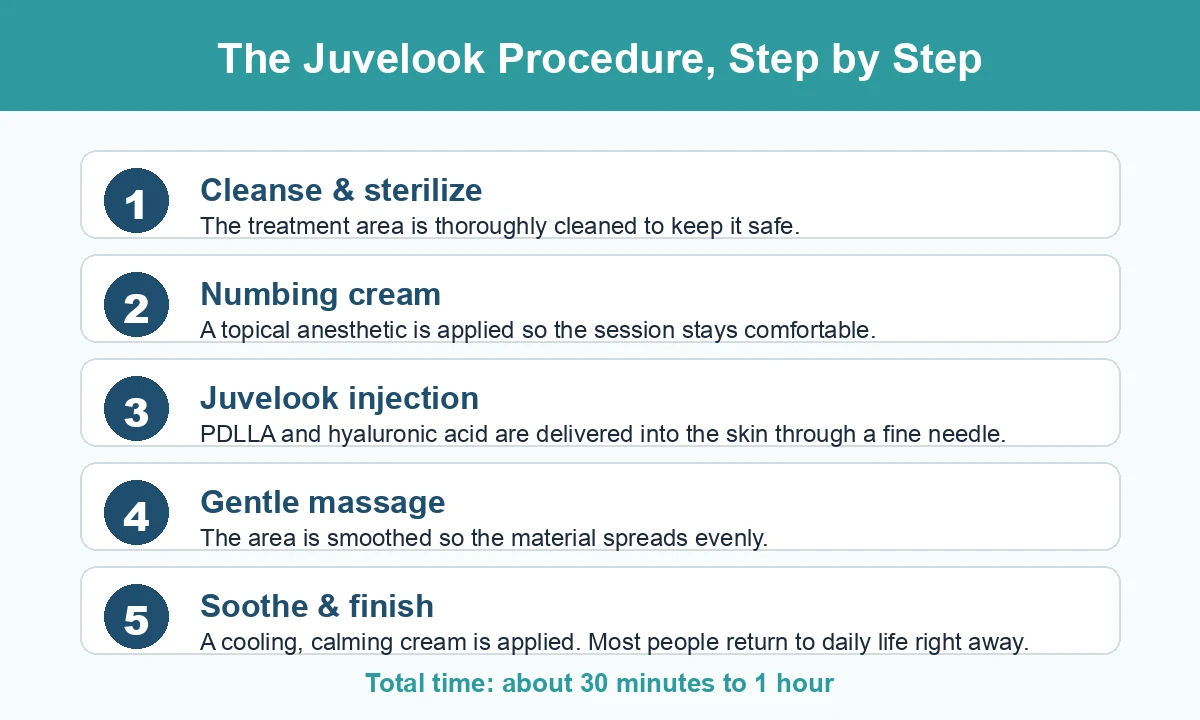 The Juvelook Procedure, Step by Step

1
Cleanse & sterilize
The treatment area is thoroughly cleaned to keep it safe.

2
Numbing cream
A topical anesthetic is applied so the session stays comfortable.

3
Juvelook injection
PDLLA and hyaluronic acid are delivered into the skin through a fine needle.

4
Gentle massage
The area is smoothed so the material spreads evenly.

5
Soothe & finish
A cooling, calming cream is applied. Most people return to daily life right away.

Total time: about 30 minutes to 1 hour